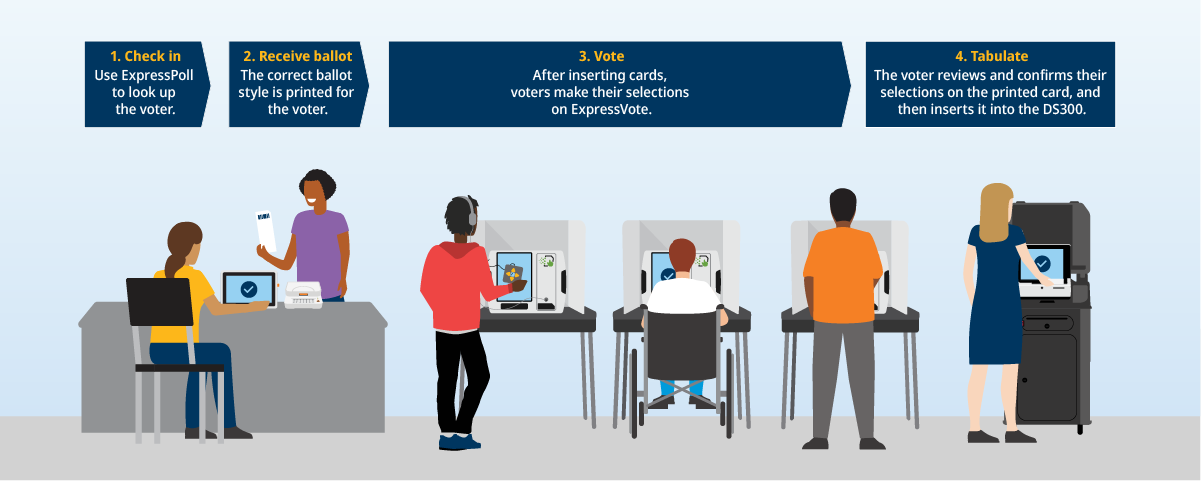 1. Check in
Use ExpressPoll to look up the voter.

2. Receive ballot
The correct ballot style is printed for the voter.

3. Vote
After inserting cards, voters make their selections on ExpressVote.

4. Tabulate
The voter reviews and confirms their selections on the printed card, and then inserts it into the DS300.